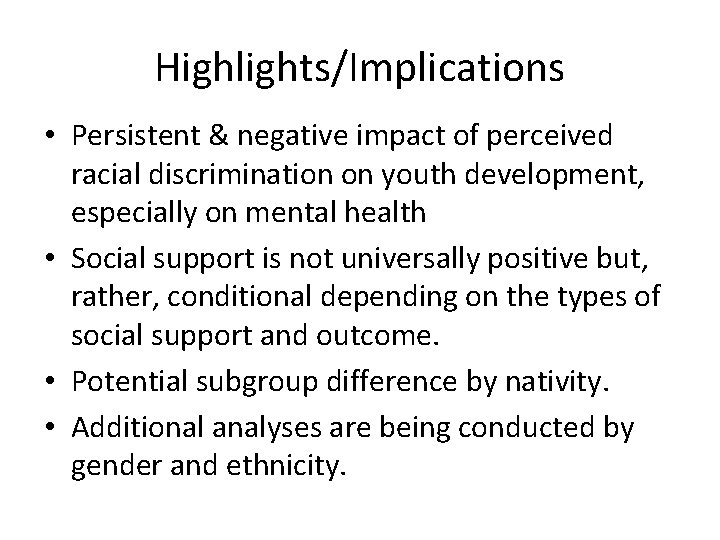 Highlights/Implications

• Persistent & negative impact of perceived racial discrimination on youth development, especially on mental health
• Social support is not universally positive but, rather, conditional depending on the types of social support and outcome.
• Potential subgroup difference by nativity.
• Additional analyses are being conducted by gender and ethnicity.